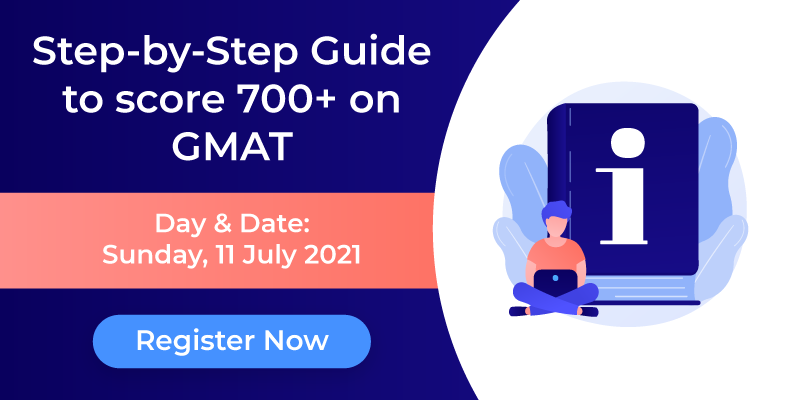 Step-by-Step Guide to score 700+ on GMAT

Day & Date:
Sunday, 11 July 2021

Register Now

i